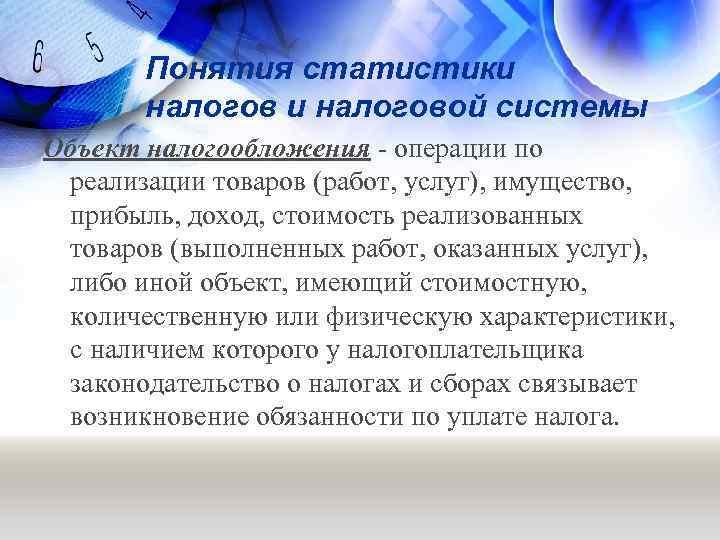 6 5 4

Понятия статистики налогов и налоговой системы

Объект налогообложения - операции по реализации товаров (работ, услуг), имущество, прибыль, доход, стоимость реализованных товаров (выполненных работ, оказанных услуг), либо иной объект, имеющий стоимостную, количественную или физическую характеристики, с наличием которого у налогоплательщика законодательство о налогах и сборах связывает возникновение обязанности по уплате налога.